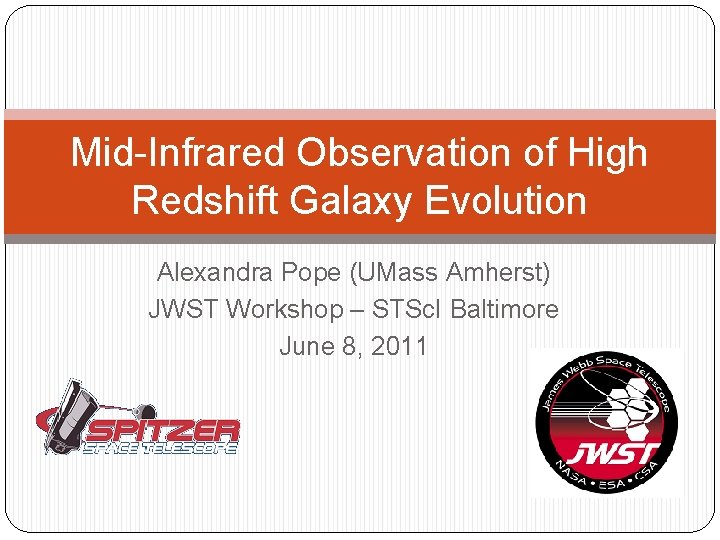 Mid-Infrared Observation of High Redshift Galaxy Evolution

Alexandra Pope (UMass Amherst)
JWST Workshop – STScI Baltimore
June 8, 2011

SPITZER
SPACE TELESCOPE

James Webb Space Telescope
JWST
NASA • ESA • CSA